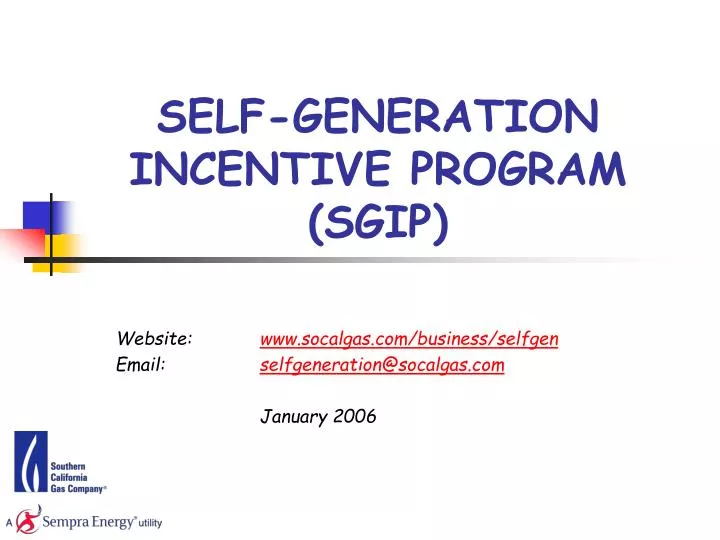 SELF-GENERATION INCENTIVE PROGRAM (SGIP)

Website: www.socalgas.com/business/selfgen
Email: selfgeneration@socalgas.com

January 2006

Southern California Gas Company®

A Sempra Energy® utility